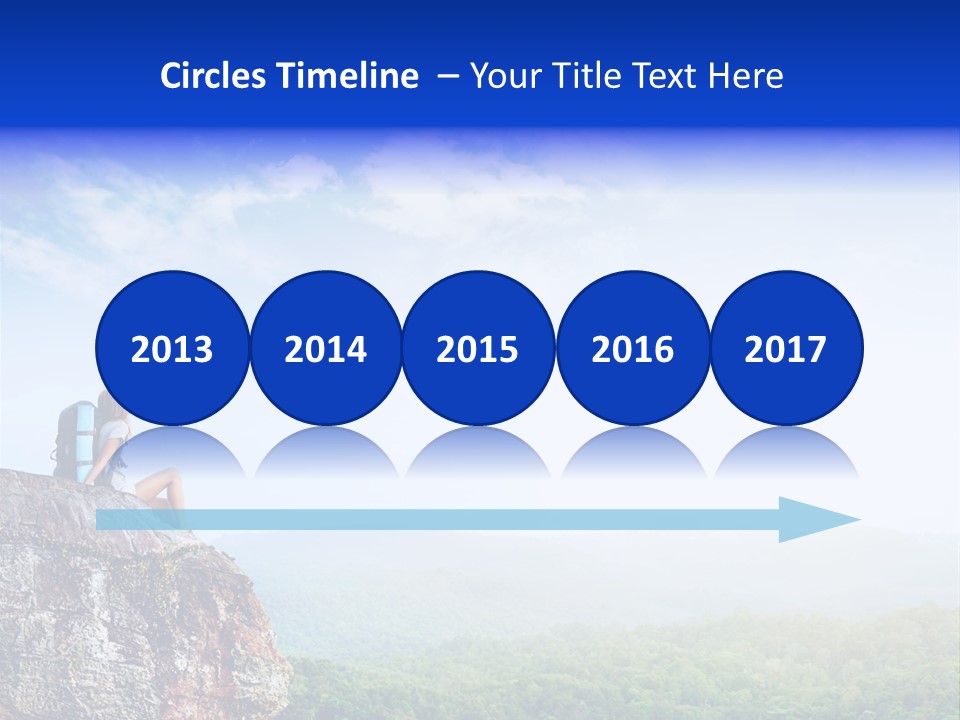 Circles Timeline – Your Title Text Here

2013 2014 2015 2016 2017